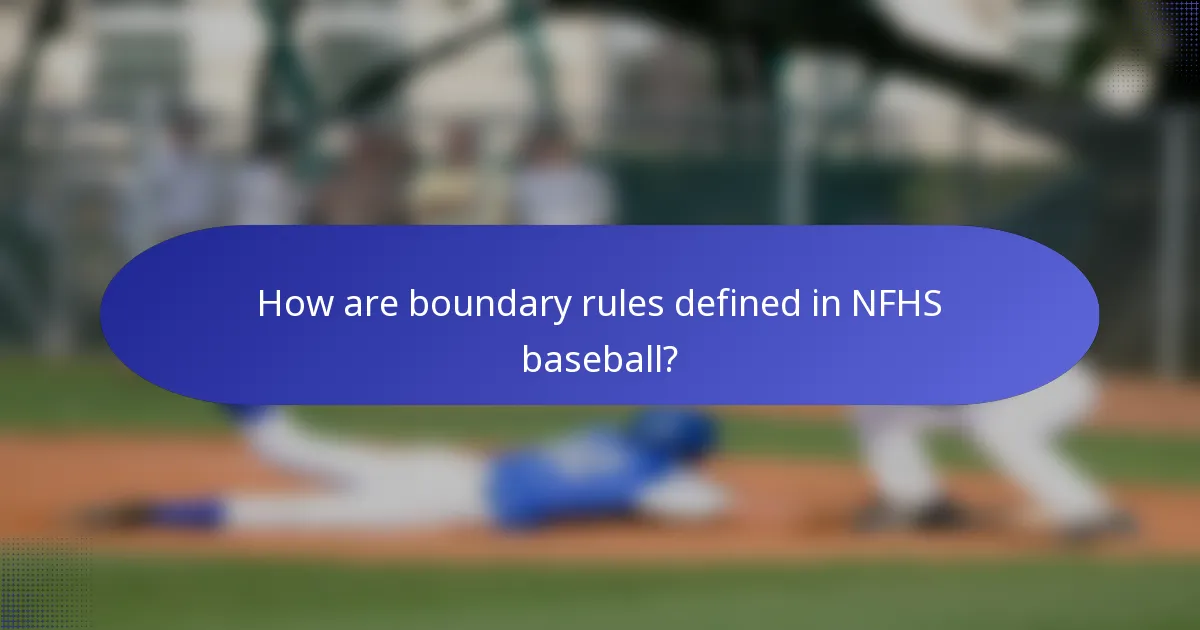 How are boundary rules defined in NFHS baseball?